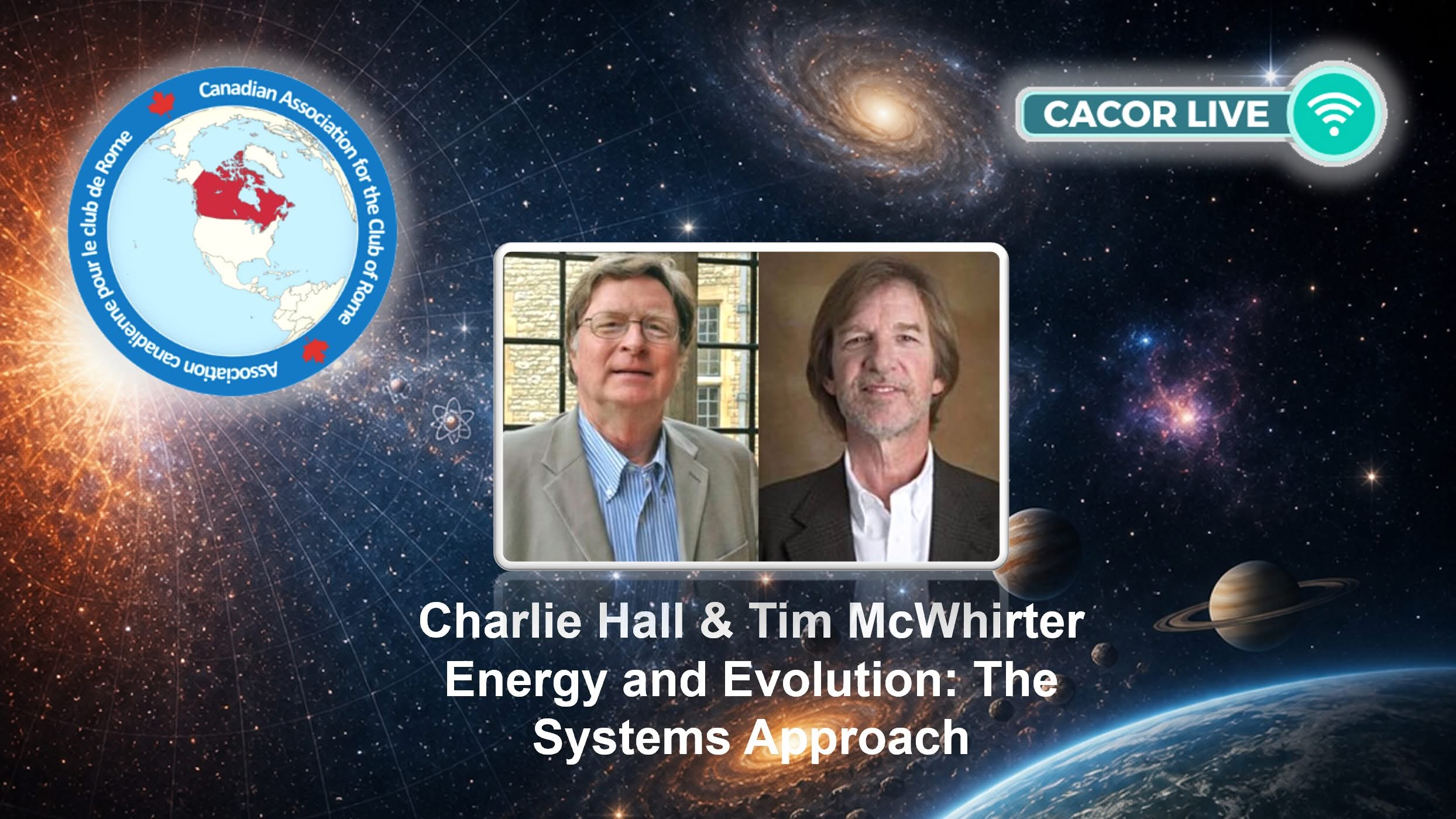 Canadian Association for the Club of Rome
Association canadienne pour le club de Rome

CACOR LIVE

Charlie Hall & Tim McWhirter
Energy and Evolution: The Systems Approach